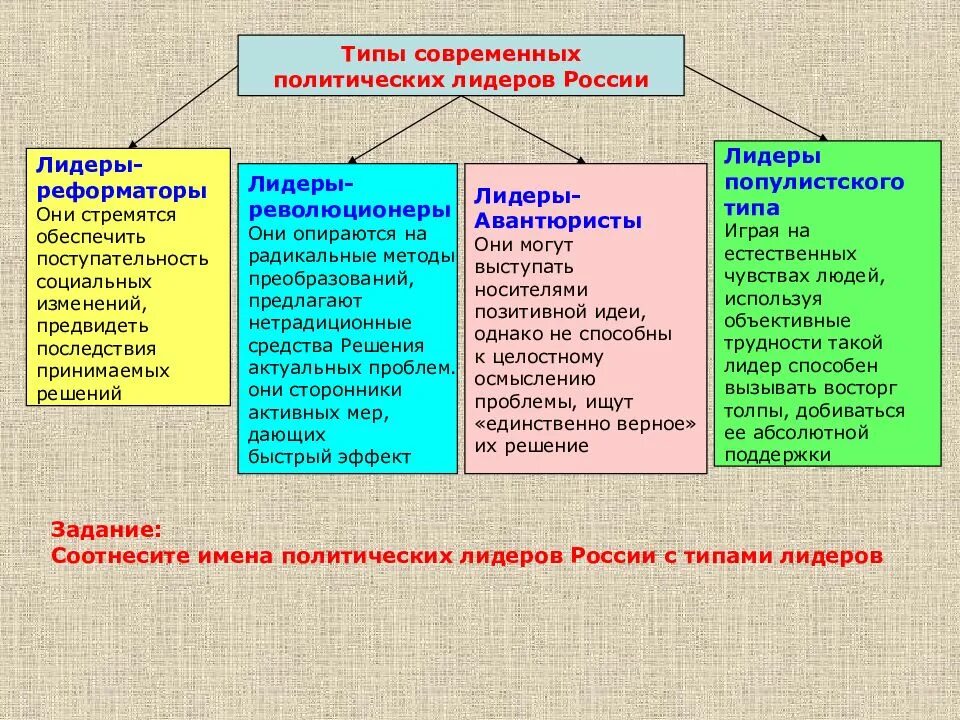 Типы современных политических лидеров России

Лидеры-реформаторы
Они стремятся обеспечить поступательность социальных изменений, предвидеть последствия принимаемых решений

Лидеры-революционеры
Они опираются на радикальные методы преобразований, предлагают нетрадиционные средства Решения актуальных проблем. они сторонники активных мер, дающих быстрый эффект

Лидеры-Авантюристы
Они могут выступать носителями позитивной идеи, однако не способны к целостному осмыслению проблемы, ищут «единственно верное» их решение

Лидеры популистского типа
Играя на естественных чувствах людей, используя объективные трудности такой лидер способен вызывать восторг толпы, добиваться ее абсолютной поддержки

Задание:
Соотнесите имена политических лидеров России с типами лидеров